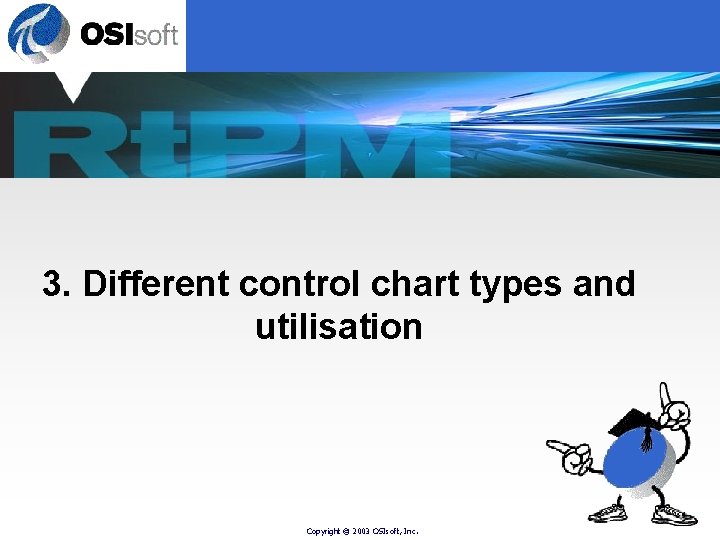 OSIsoft

RtPM

3. Different control chart types and utilisation

Copyright © 2003 OSIsoft, Inc.